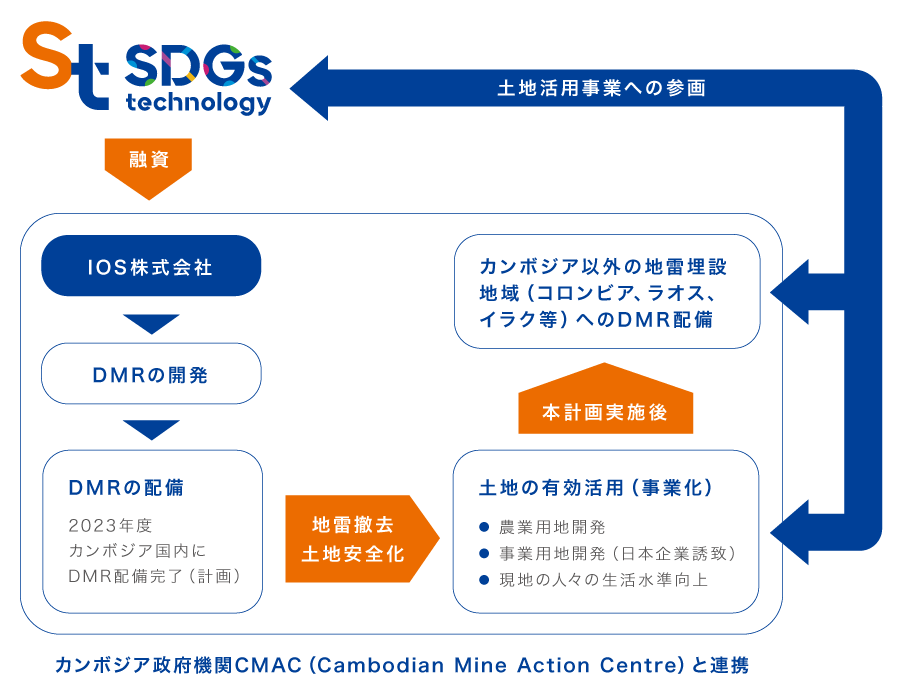 St SDGs technology

土地活用事業への参画

融資

IOS株式会社

DMRの開発

DMRの配備

2023年度
カンボジア国内に
DMR配備完了（計画）

地雷撤去
土地安全化

カンボジア以外の地雷埋設地域（コロンビア、ラオス、イラク等）へのDMR配備

本計画実施後

土地の有効活用（事業化）

● 農業用地開発
● 事業用地開発（日本企業誘致）
● 現地の人々の生活水準向上

カンボジア政府機関CMAC（Cambodian Mine Action Centre）と連携